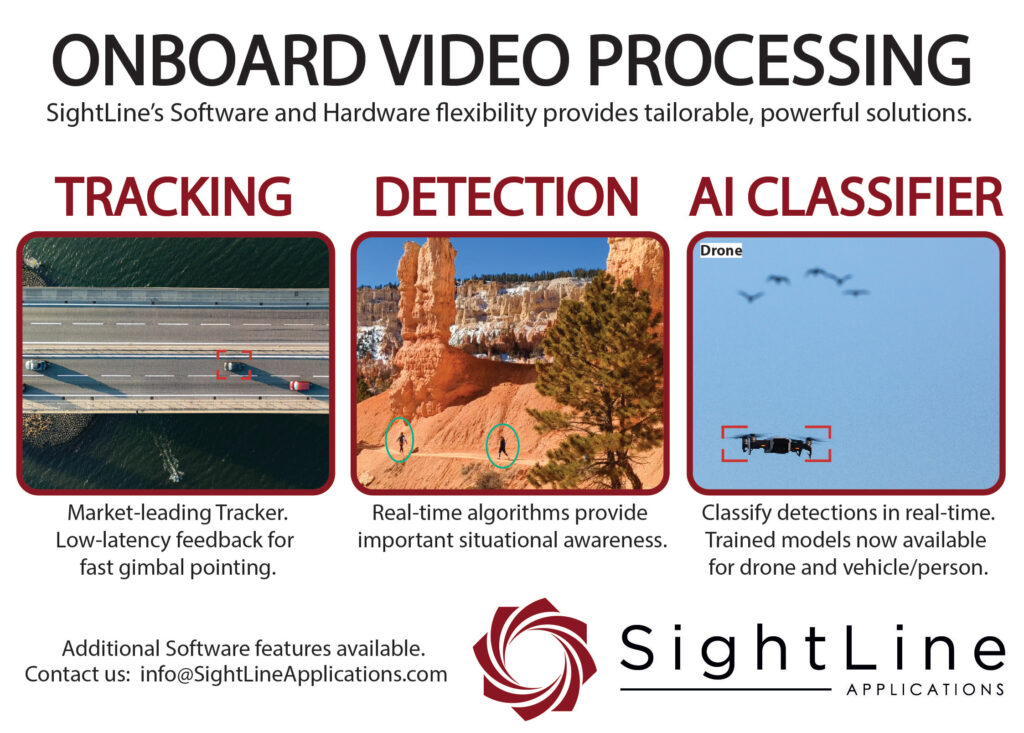 ONBOARD VIDEO PROCESSING
SightLine's Software and Hardware flexibility provides tailorable, powerful solutions.

TRACKING

Market-leading Tracker. Low-latency feedback for fast gimbal pointing.

DETECTION

Real-time algorithms provide important situational awareness.

AI CLASSIFIER

Drone

Classify detections in real-time. Trained models now available for drone and vehicle/person.

Additional Software features available.
Contact us: info@SightLineApplications.com

SightLine
APPLICATIONS